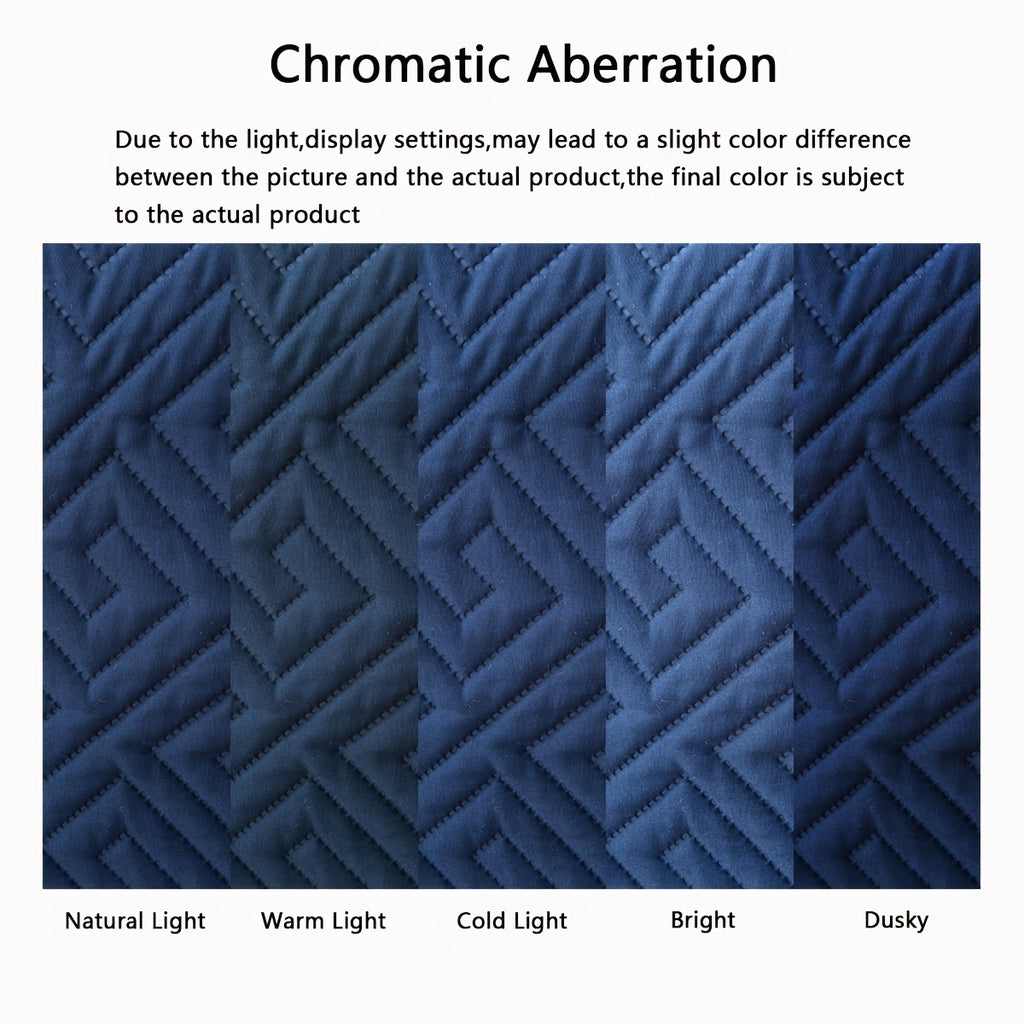 Chromatic Aberration

Due to the light,display settings,may lead to a slight color difference between the picture and the actual product,the final color is subject to the actual product

Natural Light Warm Light Cold Light Bright Dusky